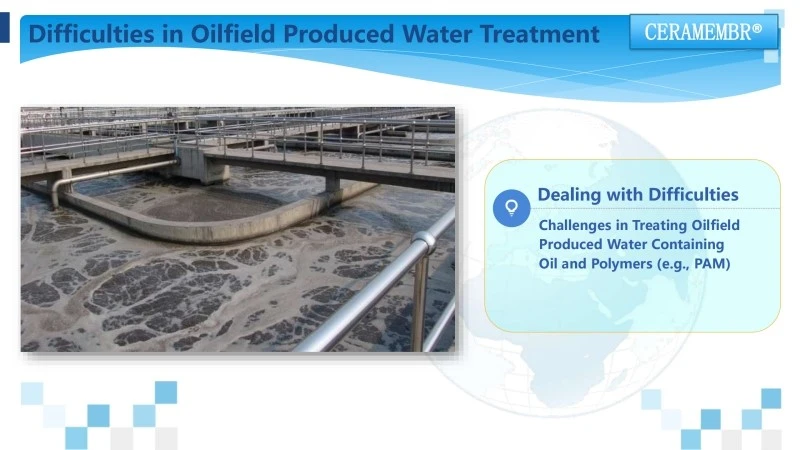 Difficulties in Oilfield Produced Water Treatment

CERAMEMBR®

Dealing with Difficulties

Challenges in Treating Oilfield Produced Water Containing Oil and Polymers (e.g., PAM)